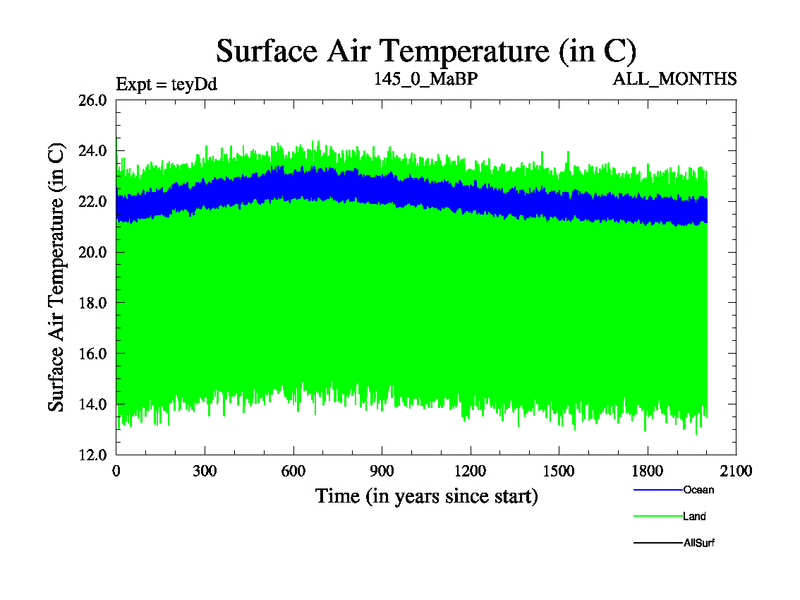 Surface Air Temperature (in C)

Expt = teyDd 145_0_MaBP ALL_MONTHS

Surface Air Temperature (in C)

26.0
24.0
22.0
20.0
18.0
16.0
14.0
12.0

0 300 600 900 1200 1500 1800 2100

Time (in years since start)

Ocean
Land
AllSurf